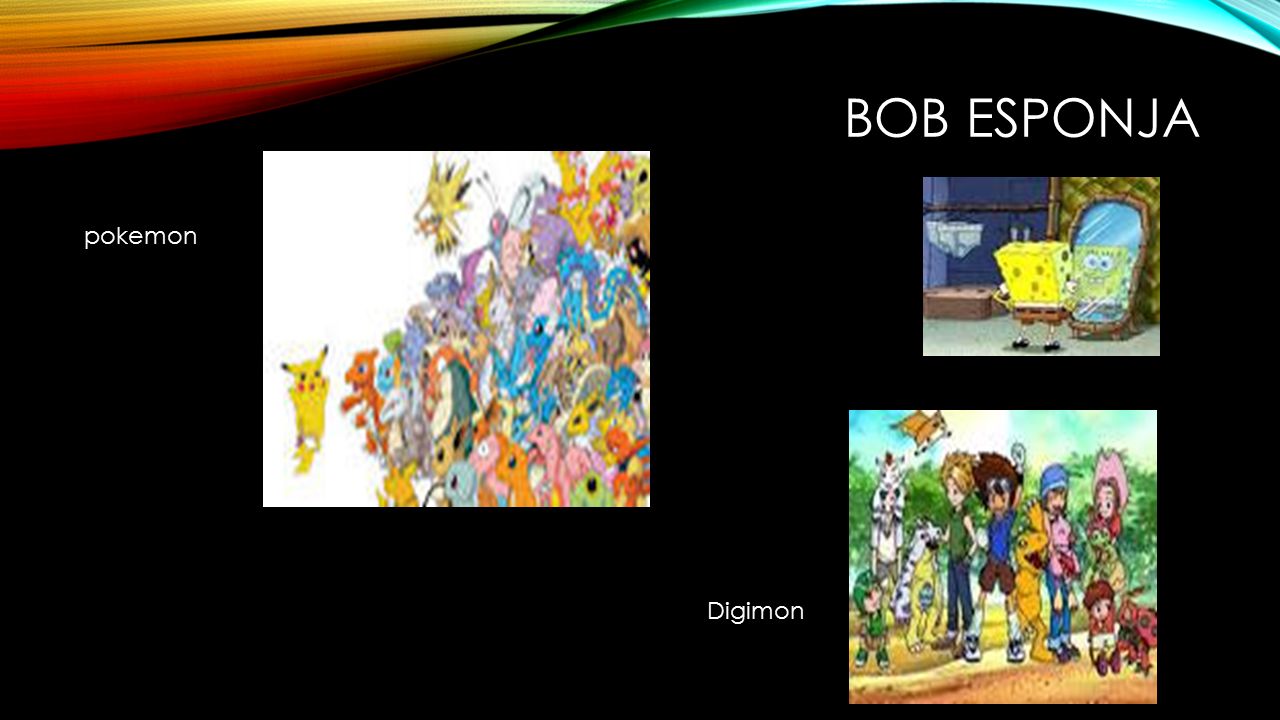 BOB ESPONJA

pokemon

Digimon